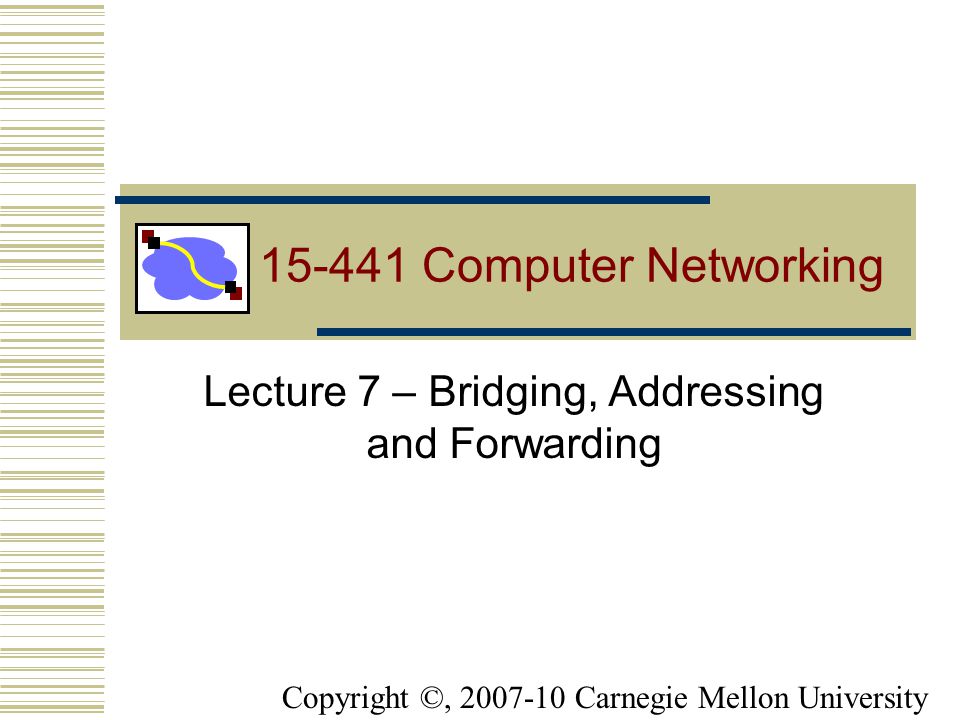 15-441 Computer Networking

Lecture 7 – Bridging, Addressing and Forwarding

Copyright ©, 2007-10 Carnegie Mellon University